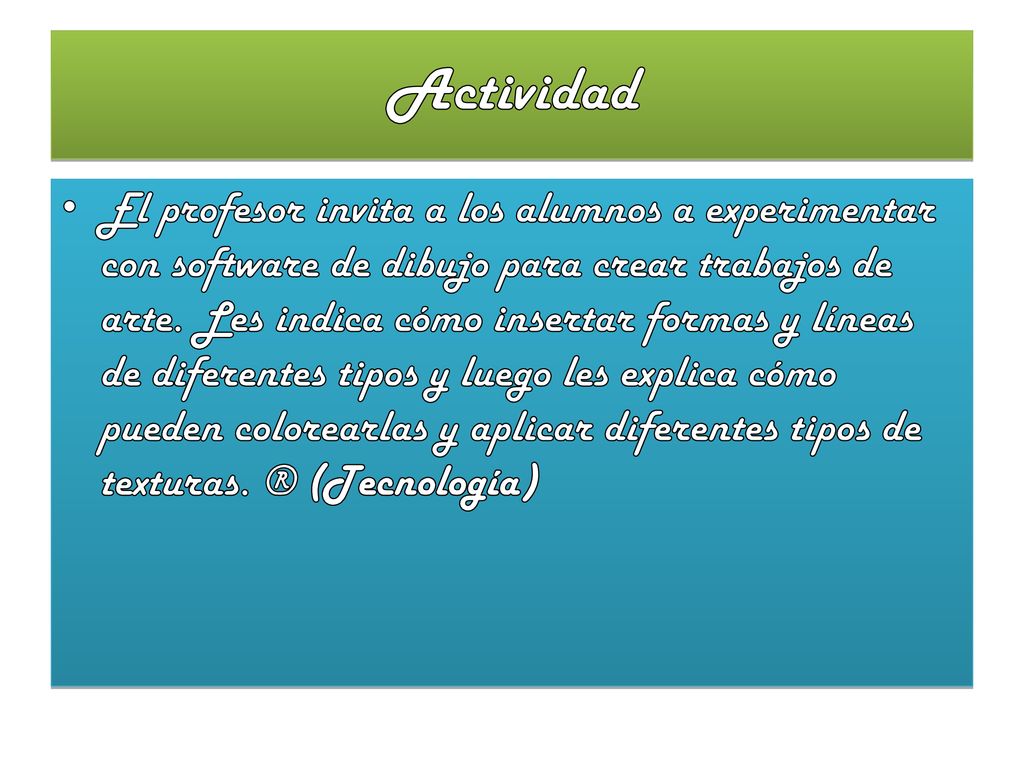 Actividad

• El profesor invita a los alumnos a experimentar con software de dibujo para crear trabajos de arte. Les indica cómo insertar formas y líneas de diferentes tipos y luego les explica cómo pueden colorearlas y aplicar diferentes tipos de texturas. ® (Tecnología)